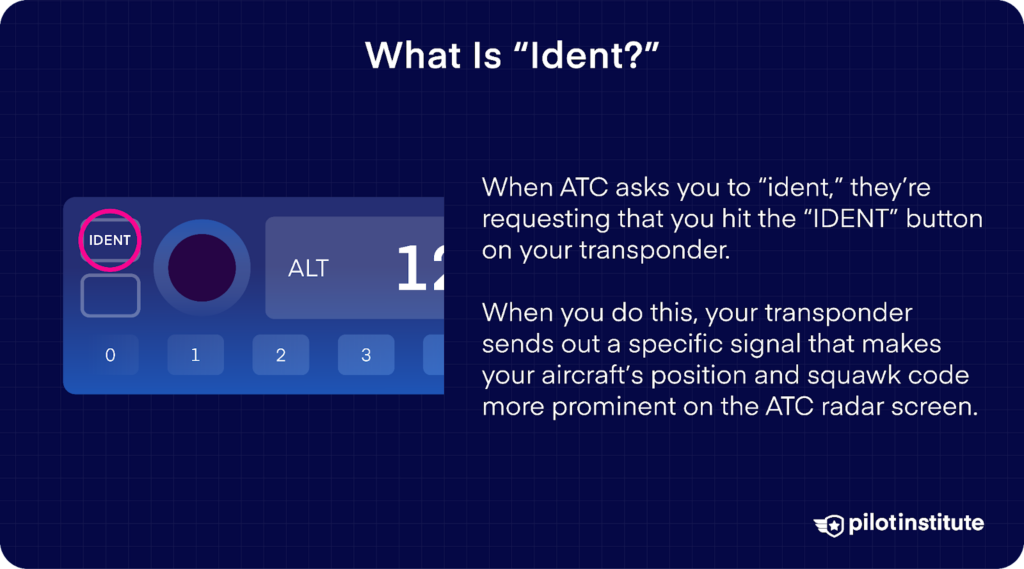 What Is “Ident?”

IDENT

ALT 12

0 1 2 3

When ATC asks you to “ident,” they’re requesting that you hit the “IDENT” button on your transponder.

When you do this, your transponder sends out a specific signal that makes your aircraft’s position and squawk code more prominent on the ATC radar screen.

pilotinstitute